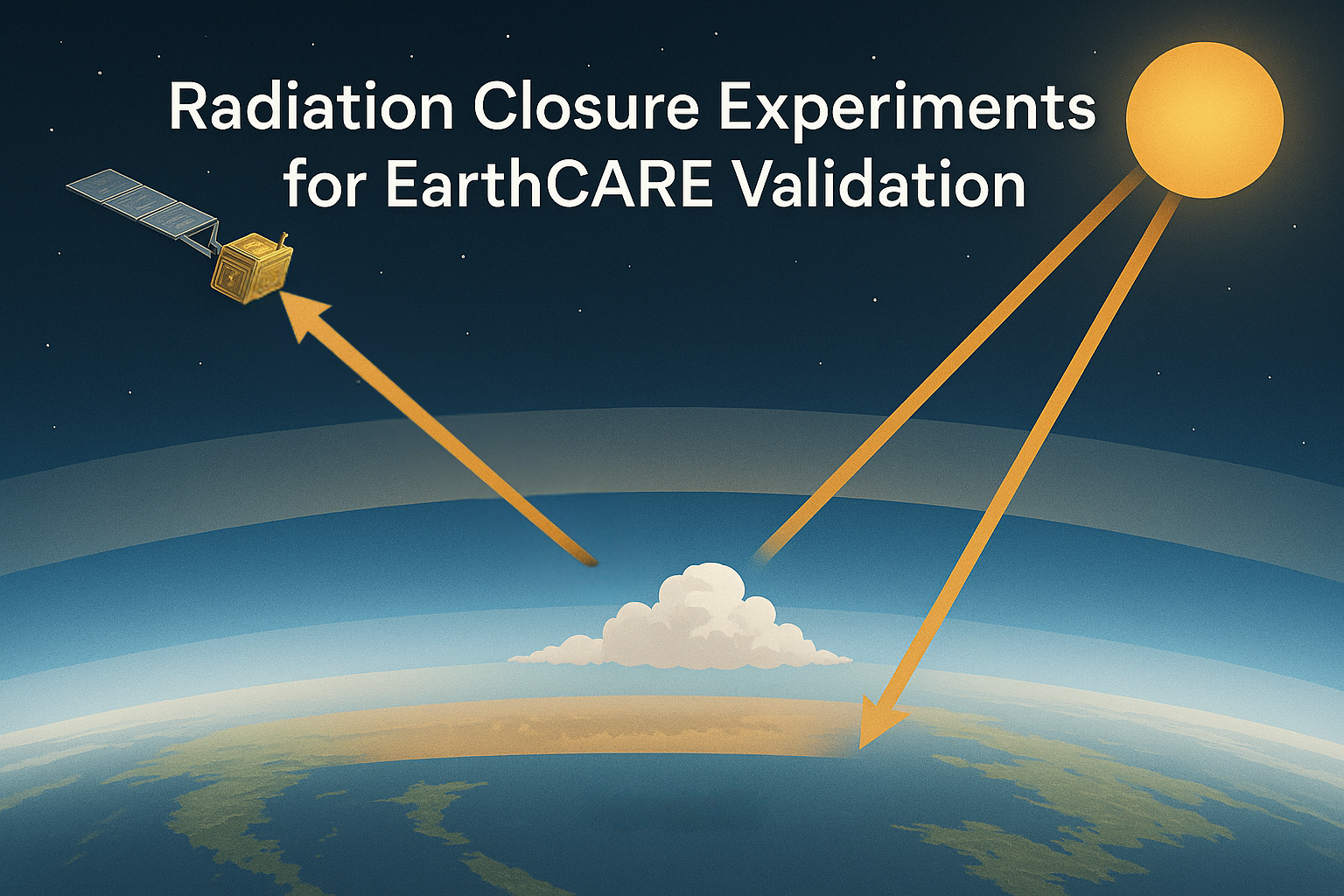 Radiation Closure Experiments for EarthCARE Validation